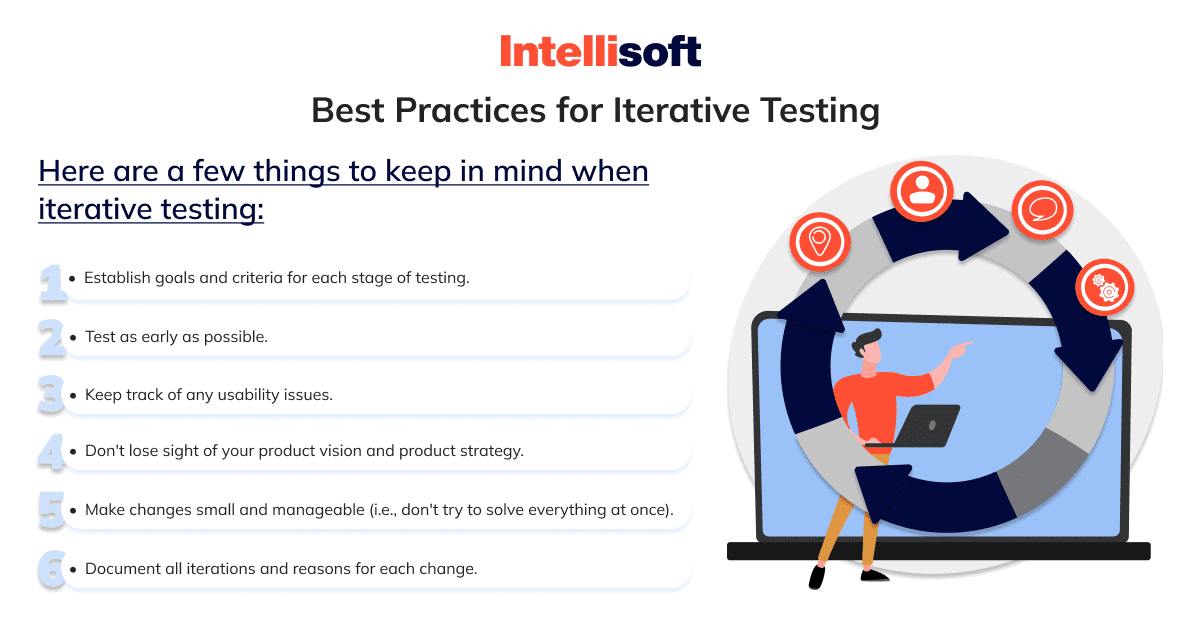 Intellisoft

Best Practices for Iterative Testing

Here are a few things to keep in mind when iterative testing:

1 • Establish goals and criteria for each stage of testing.

2 • Test as early as possible.

3 • Keep track of any usability issues.

4 • Don't lose sight of your product vision and product strategy.

5 • Make changes small and manageable (i.e., don't try to solve everything at once).

6 • Document all iterations and reasons for each change.